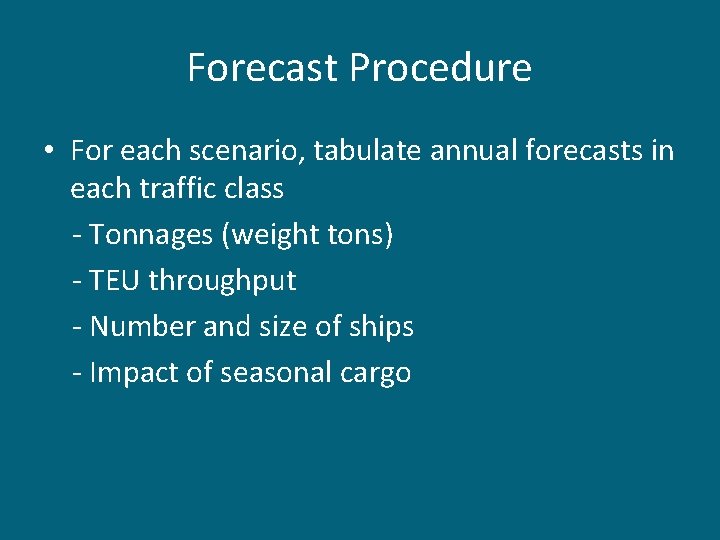 Forecast Procedure

• For each scenario, tabulate annual forecasts in each traffic class

- Tonnages (weight tons)

- TEU throughput

- Number and size of ships

- Impact of seasonal cargo